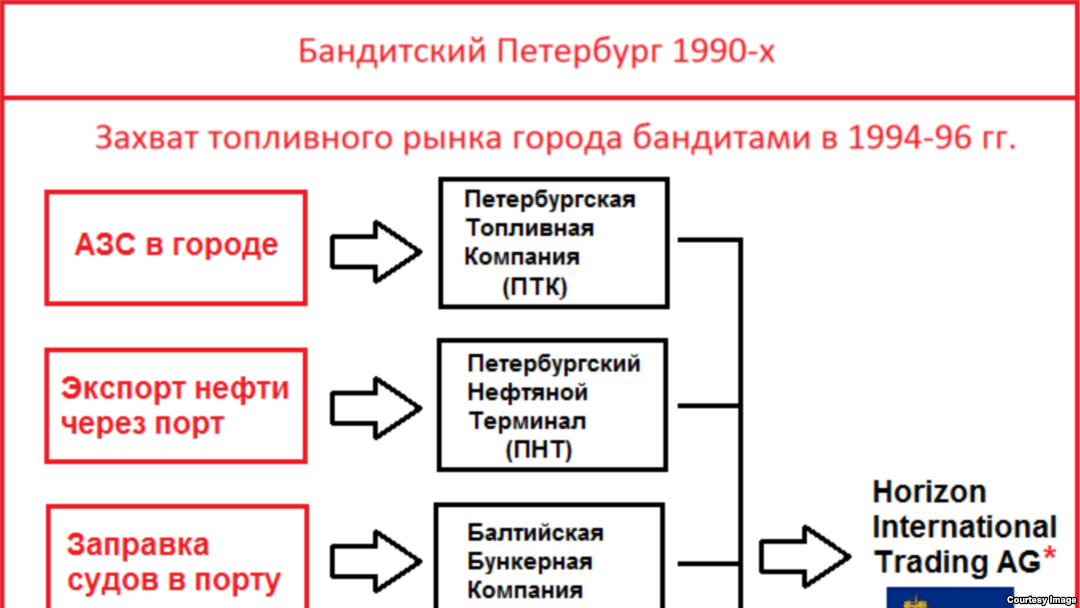 Бандитский Петербург 1990-х

Захват топливного рынка города бандитами в 1994-96 гг.

АЗС в городе

Петербургская Топливная Компания (ПТК)

Экспорт нефти через порт

Петербургский Нефтяной Терминал (ПНТ)

Заправка судов в порту

Балтийская Бункерная Компания

Horizon International Trading AG*

Courtesy Image